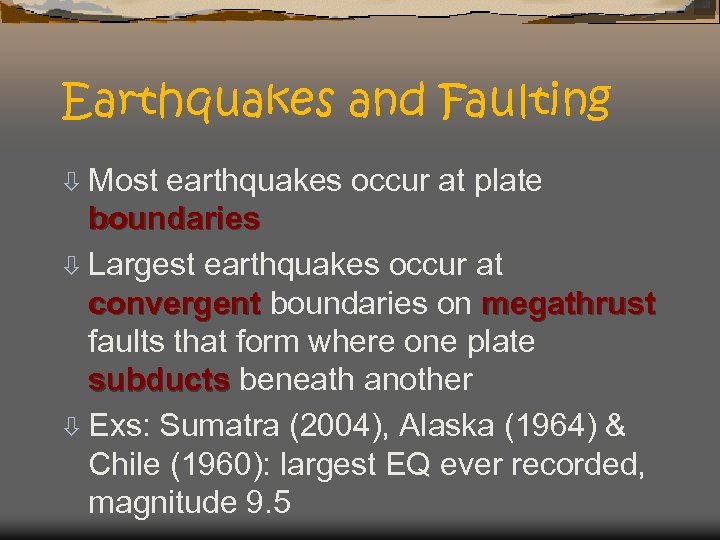 Earthquakes and Faulting

⇩ Most earthquakes occur at plate boundaries

⇩ Largest earthquakes occur at convergent boundaries on megathrust faults that form where one plate subducts beneath another

⇩ Exs: Sumatra (2004), Alaska (1964) & Chile (1960): largest EQ ever recorded, magnitude 9.5